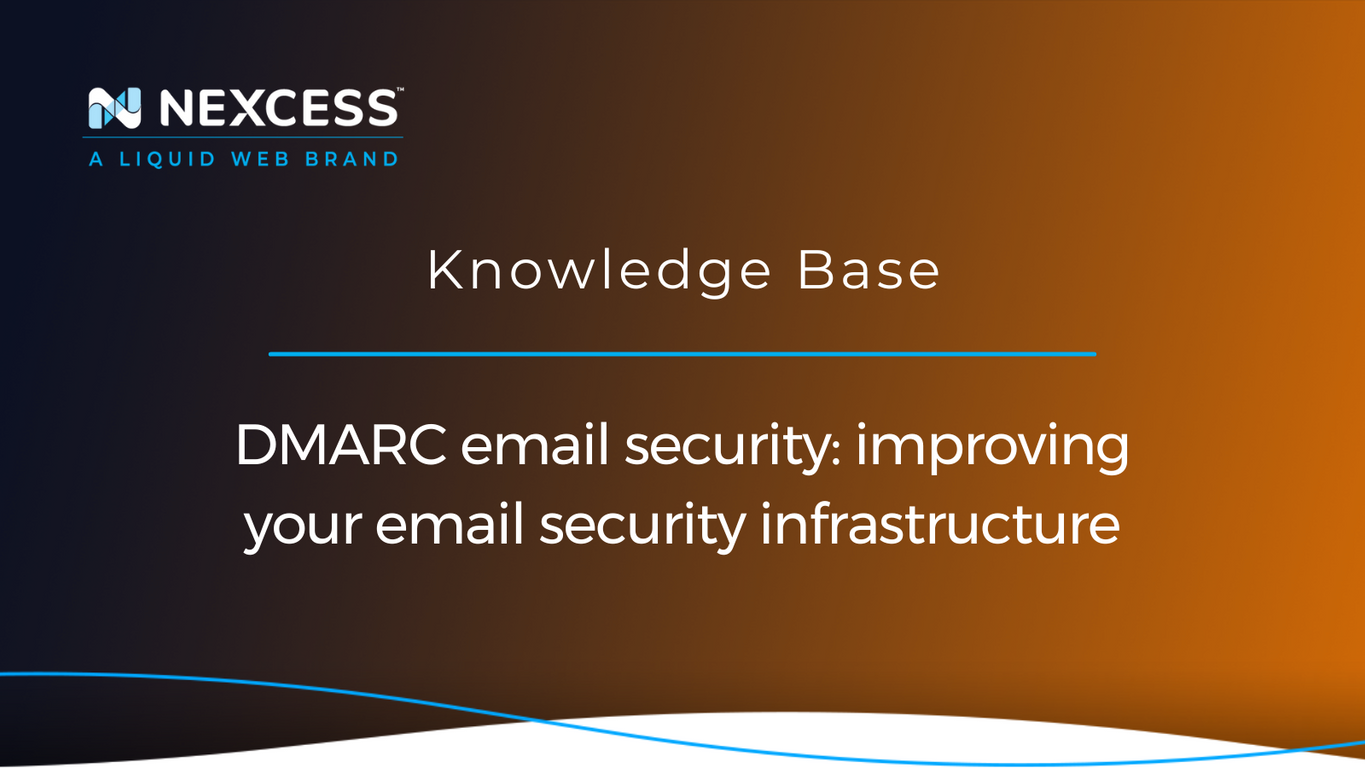 NEXCESS™
A LIQUID WEB BRAND

Knowledge Base

DMARC email security: improving your email security infrastructure